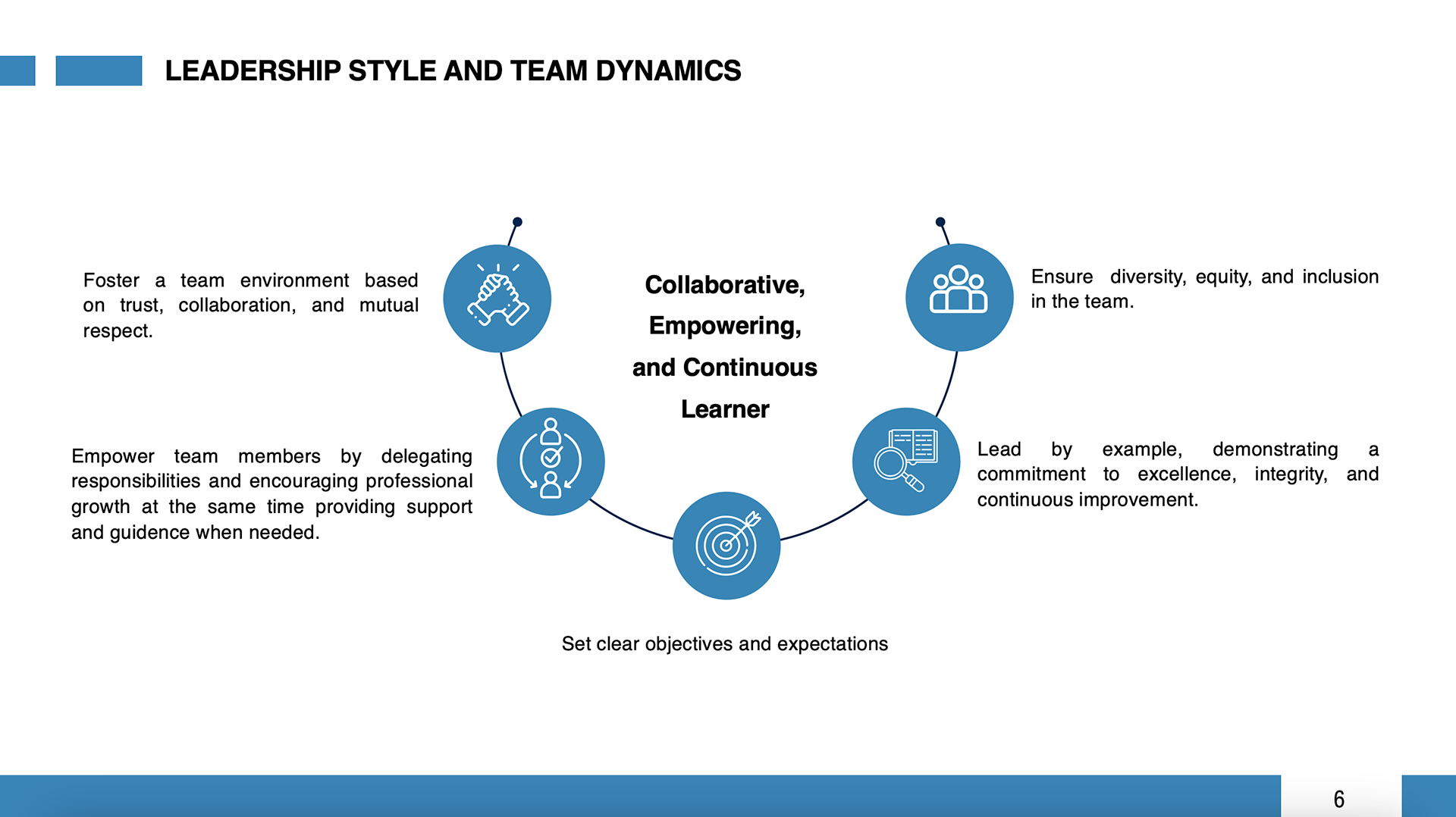 LEADERSHIP STYLE AND TEAM DYNAMICS

Foster a team environment based on trust, collaboration, and mutual respect.

Collaborative, Empowering, and Continuous Learner

Ensure diversity, equity, and inclusion in the team.

Empower team members by delegating responsibilities and encouraging professional growth at the same time providing support and guidence when needed.

Lead by example, demonstrating a commitment to excellence, integrity, and continuous improvement.

Set clear objectives and expectations

6